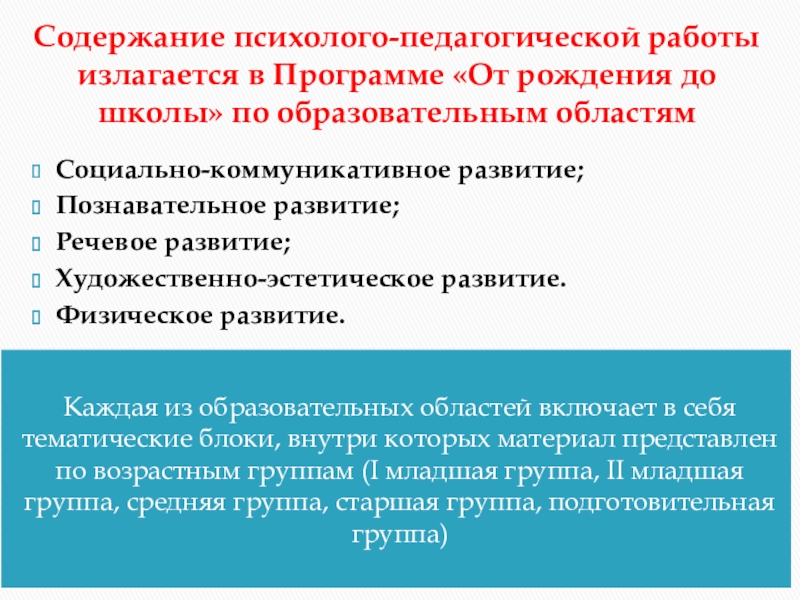 Содержание психолого-педагогической работы излагается в Программе «От рождения до школы» по образовательным областям

Социально-коммуникативное развитие;
Познавательное развитие;
Речевое развитие;
Художественно-эстетическое развитие.
Физическое развитие.

Каждая из образовательных областей включает в себя тематические блоки, внутри которых материал представлен по возрастным группам (I младшая группа, II младшая группа, средняя группа, старшая группа, подготовительная группа)